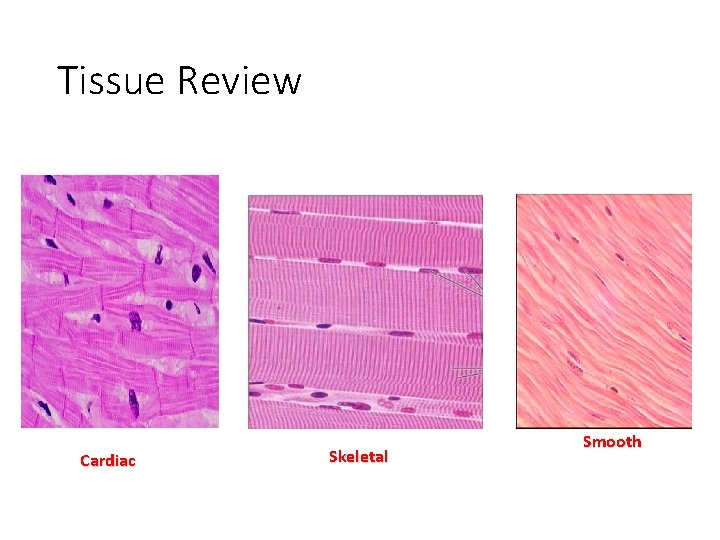 Tissue Review

Cardiac

Skeletal

Smooth